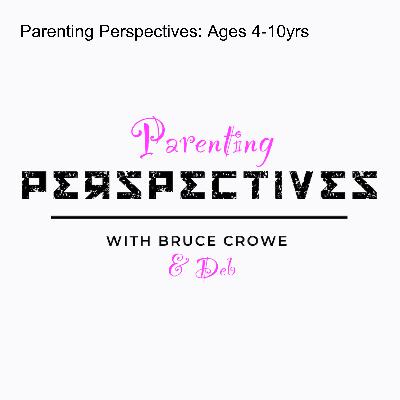 Parenting Perspectives: Ages 4-10yrs

Parenting
PERSPECTIVES

WITH BRUCE CROWE
& Deb